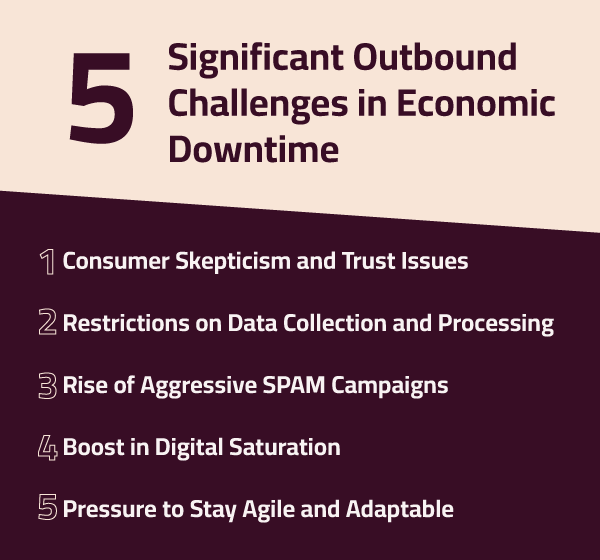 5 Significant Outbound Challenges in Economic Downtime

1 Consumer Skepticism and Trust Issues

2 Restrictions on Data Collection and Processing

3 Rise of Aggressive SPAM Campaigns

4 Boost in Digital Saturation

5 Pressure to Stay Agile and Adaptable